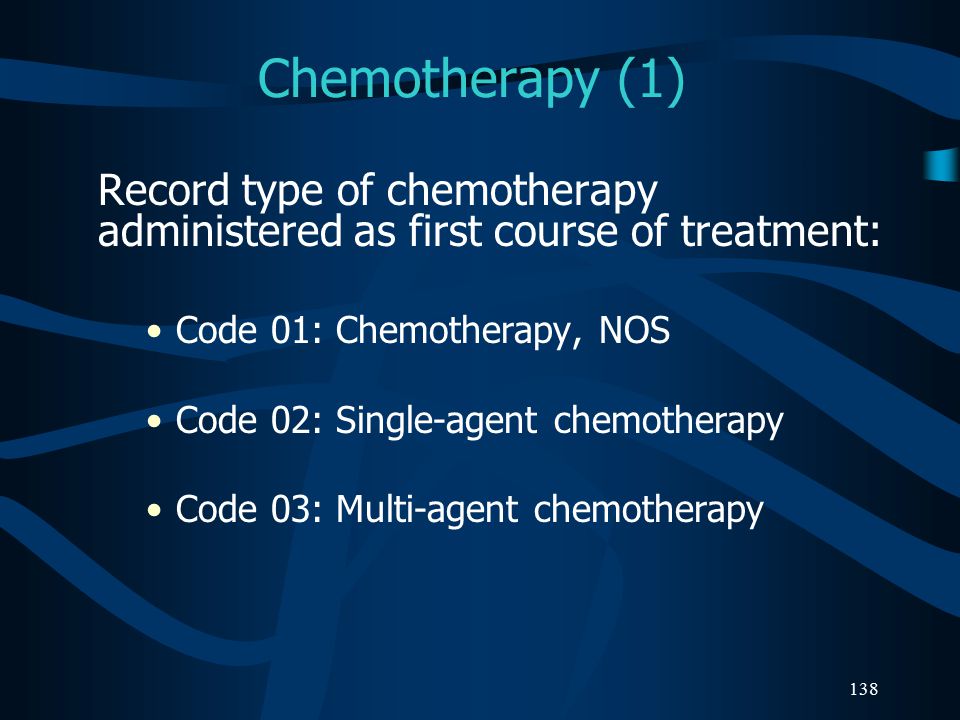 Chemotherapy (1)

Record type of chemotherapy administered as first course of treatment:

• Code 01: Chemotherapy, NOS

• Code 02: Single-agent chemotherapy

• Code 03: Multi-agent chemotherapy

138